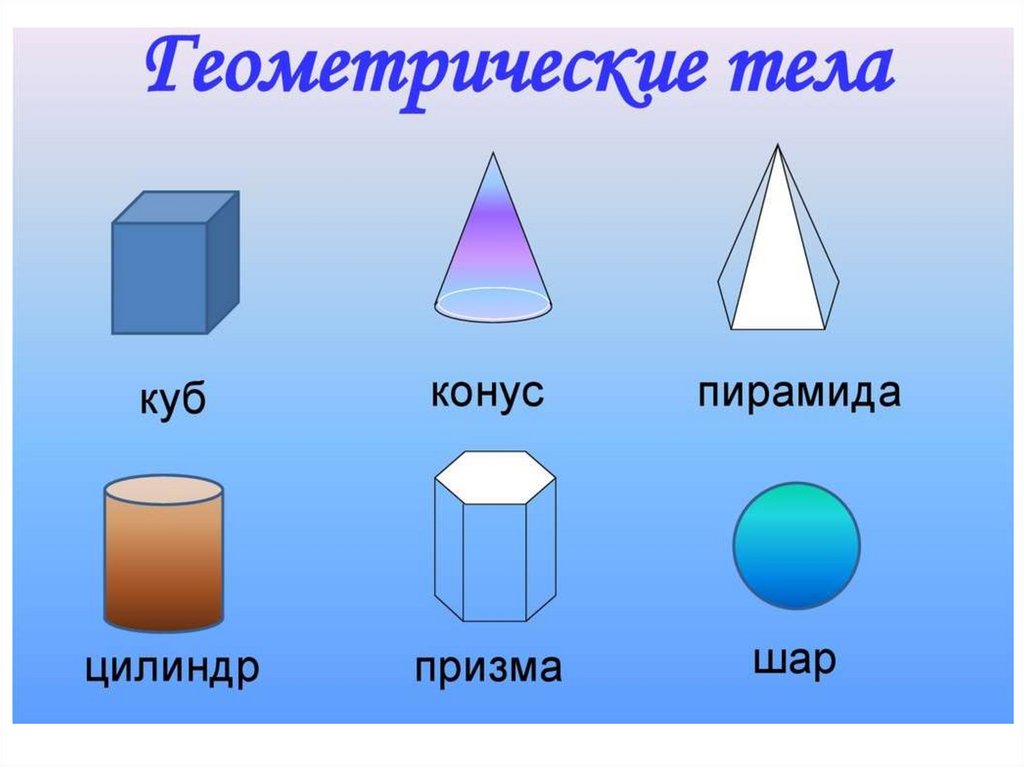 Геометрические тела

куб

конус

пирамида

цилиндр

призма

шар